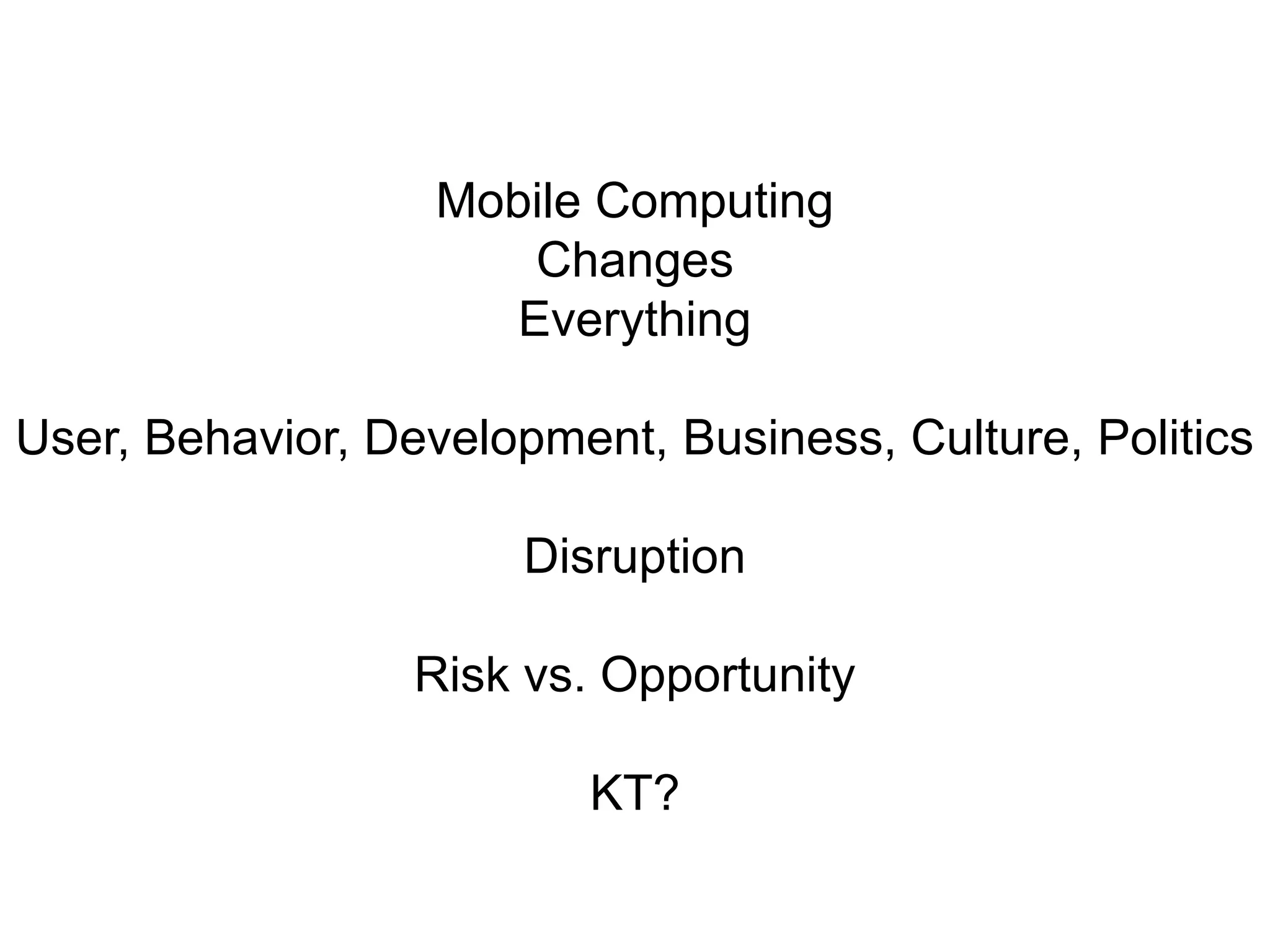 Mobile Computing
Changes
Everything

User, Behavior, Development, Business, Culture, Politics

Disruption

Risk vs. Opportunity

KT?